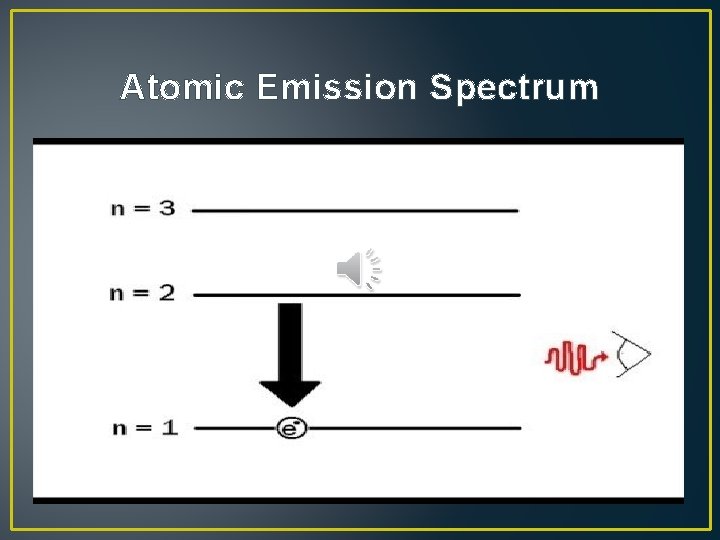 Atomic Emission Spectrum

n = 3

n = 2

n = 1

$e^-$